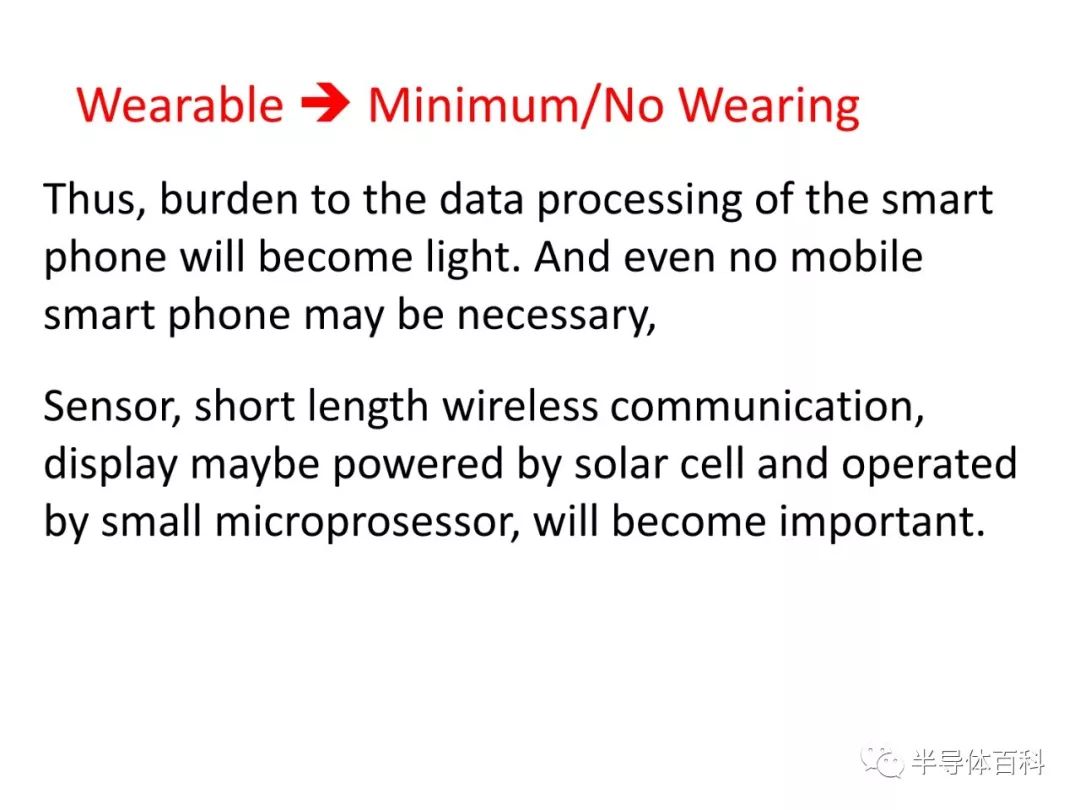 Wearable ➔ Minimum/No Wearing

Thus, burden to the data processing of the smart phone will become light. And even no mobile smart phone may be necessary,

Sensor, short length wireless communication, display maybe powered by solar cell and operated by small microprosessor, will become important.

半导体百科